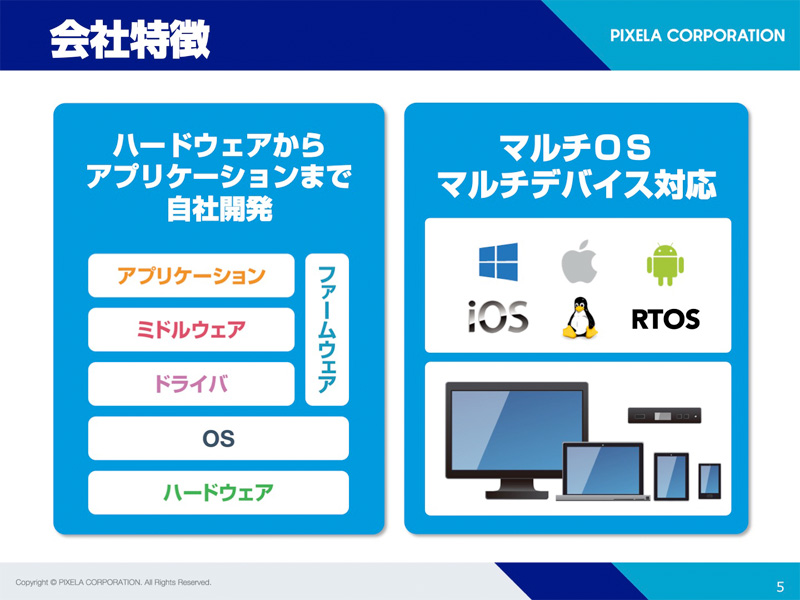 会社特徴

PIXELA CORPORATION

ハードウェアから
アプリケーションまで
自社開発

アプリケーション

ミドルウェア

ドライバ

ファームウェア

OS

ハードウェア

マルチOS
マルチデバイス対応

iOS

RTOS

Copyright © PIXELA CORPORATION. All Rights Reserved.

5